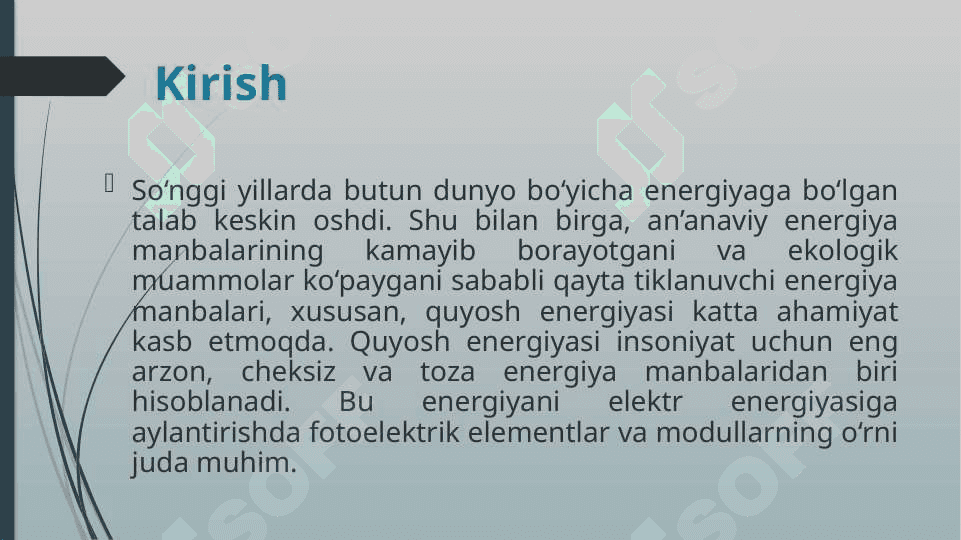 Kirish

So‘nggi yillarda butun dunyo bo‘yicha energiyaga bo‘lgan talab keskin oshdi. Shu bilan birga, an’anaviy energiya manbalarining kamayib borayotgani va ekologik muammolar ko‘paygani sababli qayta tiklanuvchi energiya manbalari, xususan, quyosh energiyasi katta ahamiyat kasb etmoqda. Quyosh energiyasi insoniyat uchun eng arzon, cheksiz va toza energiya manbalaridan biri hisoblanadi. Bu energiyani elektr energiyasiga aylantirishda fotoelektrik elementlar va modullarning o‘rni juda muhim.